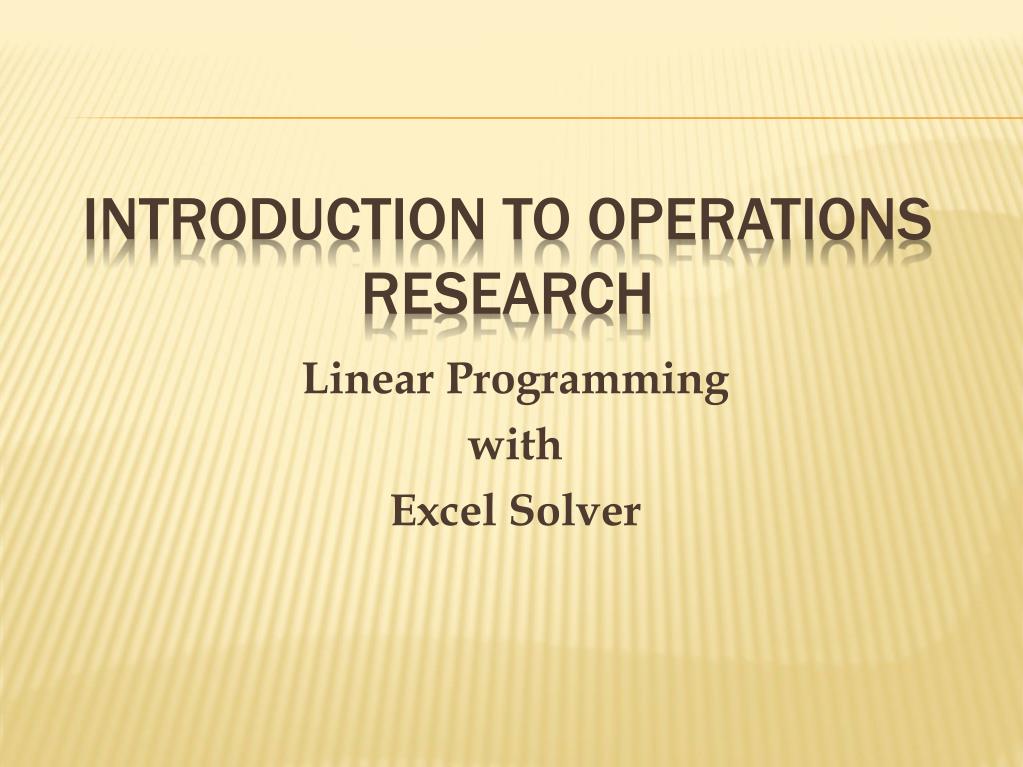 INTRODUCTION TO OPERATIONS RESEARCH

Linear Programming
with
Excel Solver